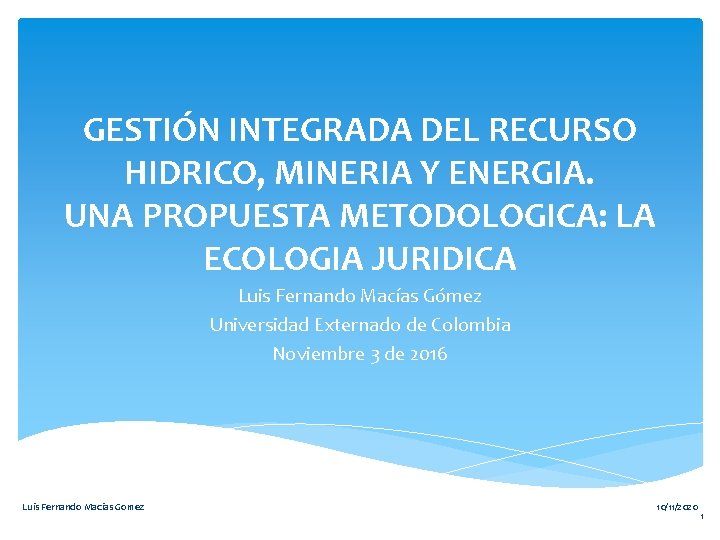 GESTIÓN INTEGRADA DEL RECURSO HIDRICO, MINERIA Y ENERGIA.
UNA PROPUESTA METODOLOGICA: LA ECOLOGIA JURIDICA

Luis Fernando Macías Gómez
Universidad Externado de Colombia
Noviembre 3 de 2016

Luis Fernando Macías Gomez

10/11/2020
1